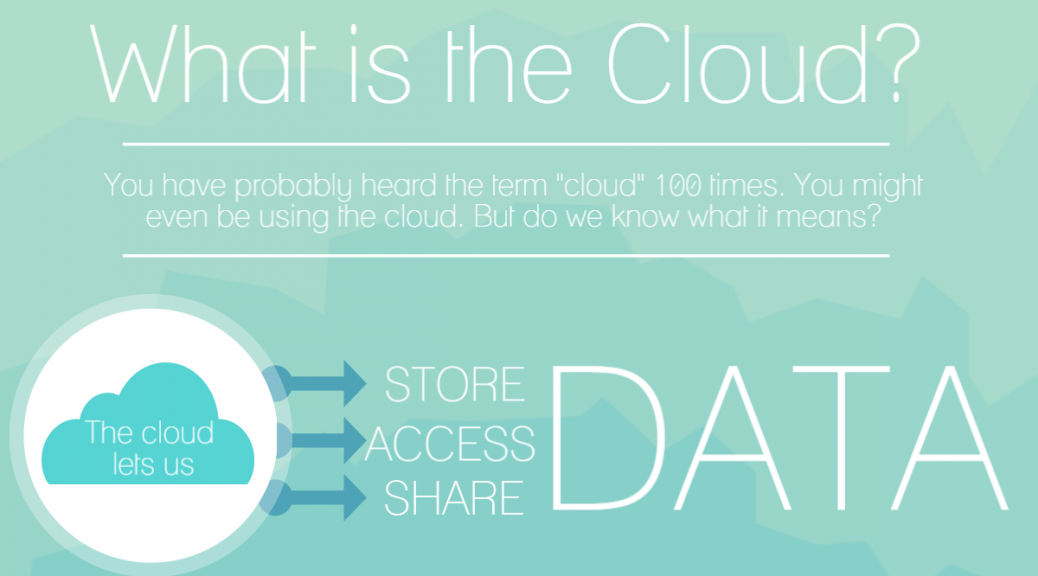 What is the Cloud?

You have probably heard the term "cloud" 100 times. You might even be using the cloud. But do we know what it means?

The cloud lets us

STORE
ACCESS
SHARE

DATA